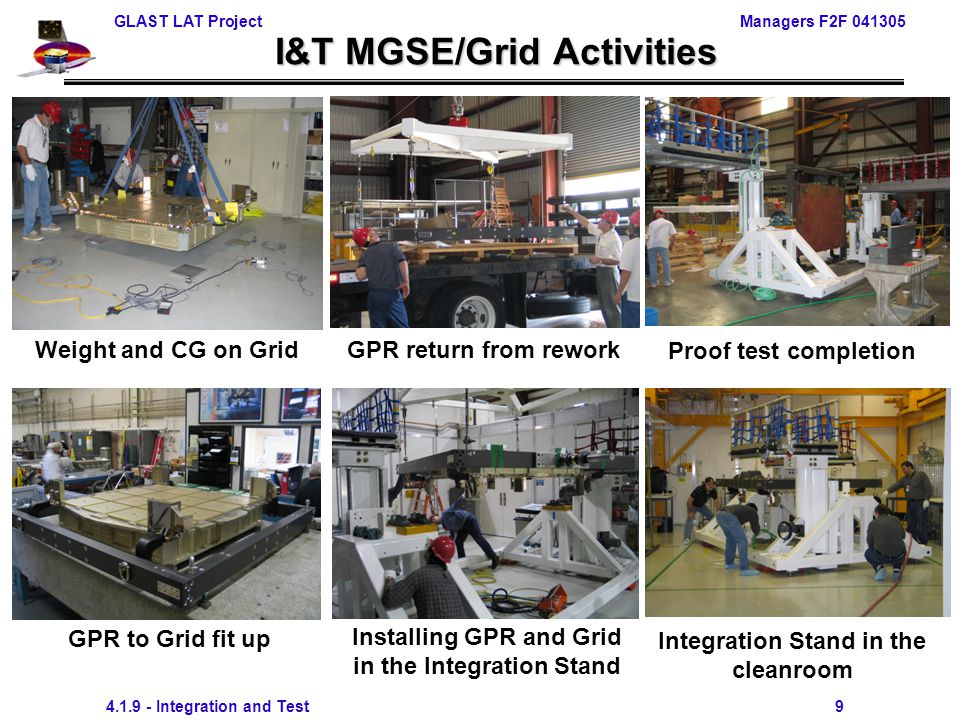 GLAST LAT Project

Managers F2F 041305

I&T MGSE/Grid Activities

Weight and CG on Grid

GPR return from rework

Proof test completion

GPR to Grid fit up

Installing GPR and Grid in the Integration Stand

Integration Stand in the cleanroom

4.1.9 - Integration and Test

9